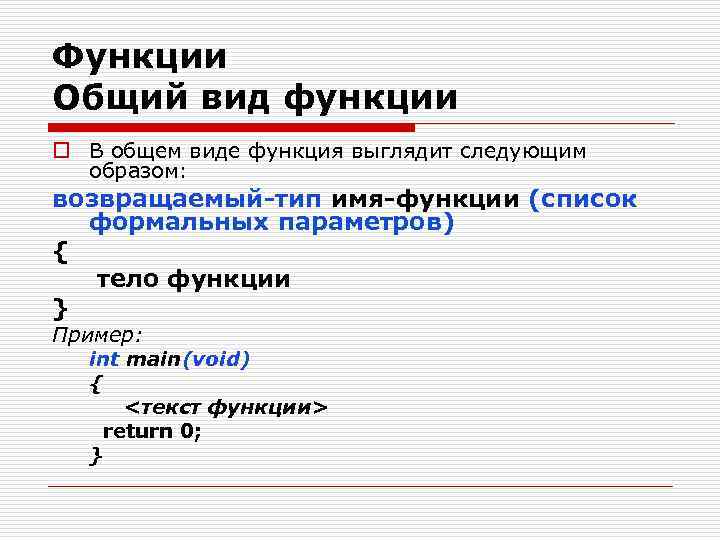 Функции
Общий вид функции

В общем виде функция выглядит следующим образом:

возвращаемый-тип имя-функции (список формальных параметров)
{
тело функции
}
Пример:
int main(void)
{
<текст функции>
return 0;
}